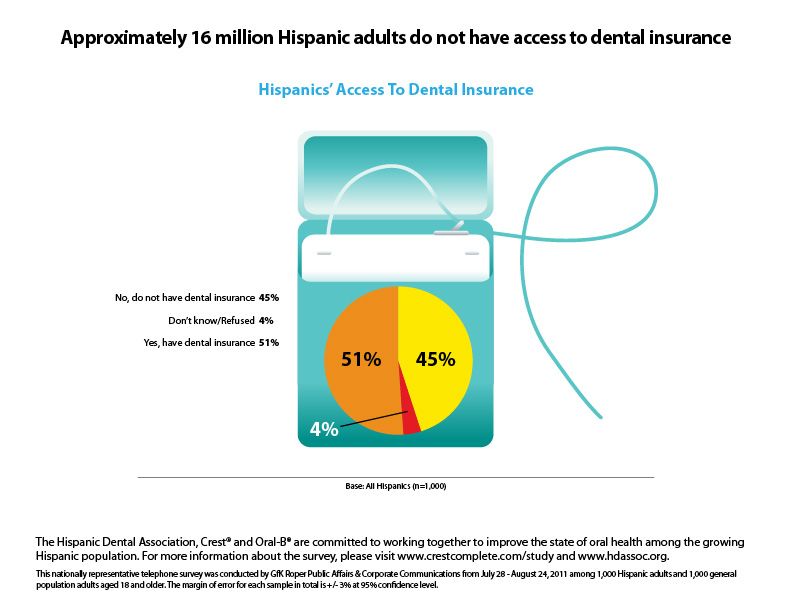 Approximately 16 million Hispanic adults do not have access to dental insurance

Hispanics' Access To Dental Insurance

No, do not have dental insurance 45%

Don't know/Refused 4%

Yes, have dental insurance 51%

51%

45%

4%

Base: All Hispanics (n=1,000)

The Hispanic Dental Association, Crest® and Oral-B® are committed to working together to improve the state of oral health among the growing Hispanic population. For more information about the survey, please visit www.crestcomplete.com/study and www.hdassoc.org.

This nationally representative telephone survey was conducted by GfK Roper Public Affairs & Corporate Communications from July 28 - August 24, 2011 among 1,000 Hispanic adults and 1,000 general population adults aged 18 and older. The margin of error for each sample in total is +/- 3% at 95% confidence level.